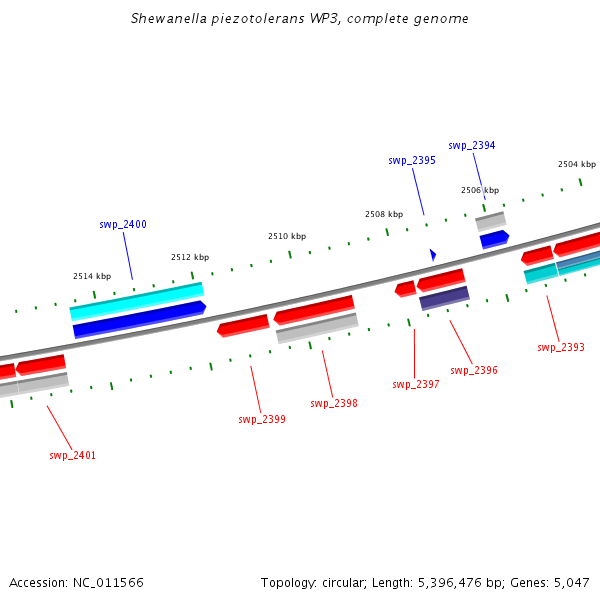 Shewanella piezotolerans WP3, complete genome

swp_2394

swp_2395

2504 kbp

2506 kbp

2508 kbp

swp_2400

2510 kbp

2512 kbp

2514 kbp

swp_2393

swp_2396

swp_2397

swp_2398

swp_2399

swp_2401

Accession: NC_011566

Topology: circular; Length: 5,396,476 bp; Genes: 5,047